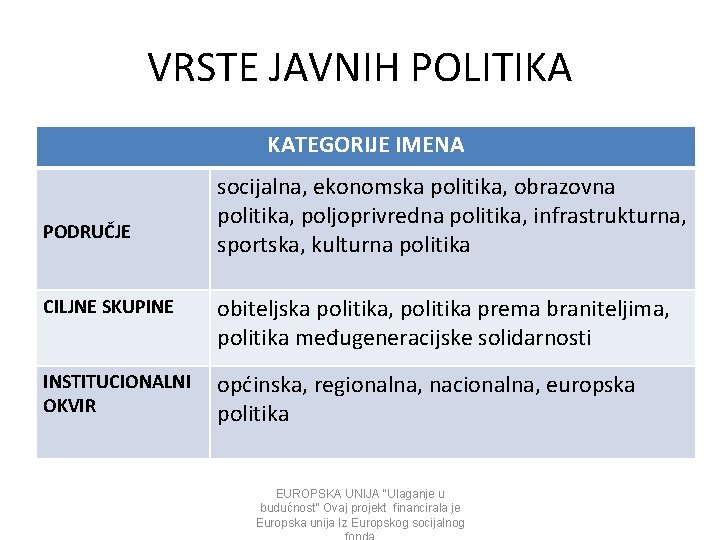 VRSTE JAVNIH POLITIKA

| KATEGORIJE IMENA | |
|---|---|
| PODRUČJE | socijalna, ekonomska politika, obrazovna politika, poljoprivredna politika, infrastrukturna, sportska, kulturna politika |
| CILJNE SKUPINE | obiteljska politika, politika prema braniteljima, politika međugeneracijske solidarnosti |
| INSTITUCIONALNI OKVIR | općinska, regionalna, nacionalna, europska politika |

EUROPSKA UNIJA "Ulaganje u budućnost" Ovaj projekt financirala je Europska unija Iz Europskog socijalnog fonda